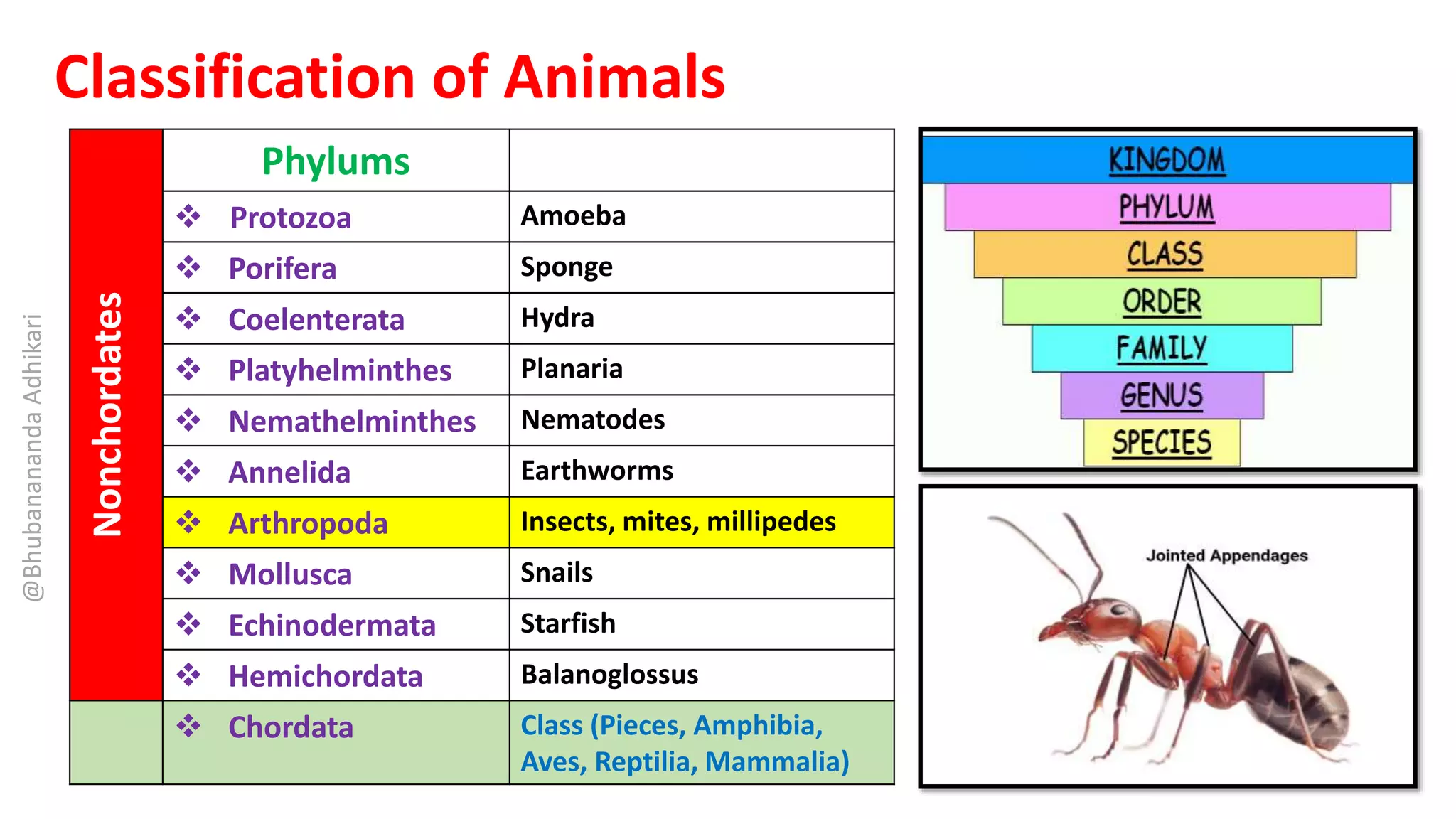 Classification of Animals

@Bhubanananda Adhikari

| | Phylums | |
|---|---|---|
| Nonchordates | ❖ Protozoa | Amoeba |
| | ❖ Porifera | Sponge |
| | ❖ Coelenterata | Hydra |
| | ❖ Platyhelminthes | Planaria |
| | ❖ Nemathelminthes | Nematodes |
| | ❖ Annelida | Earthworms |
| | ❖ Arthropoda | Insects, mites, millipedes |
| | ❖ Mollusca | Snails |
| | ❖ Echinodermata | Starfish |
| | ❖ Hemichordata | Balanoglossus |
| | ❖ Chordata | Class (Pieces, Amphibia, Aves, Reptilia, Mammalia) |

KINGDOM
PHYLUM
CLASS
ORDER
FAMILY
GENUS
SPECIES

Jointed Appendages